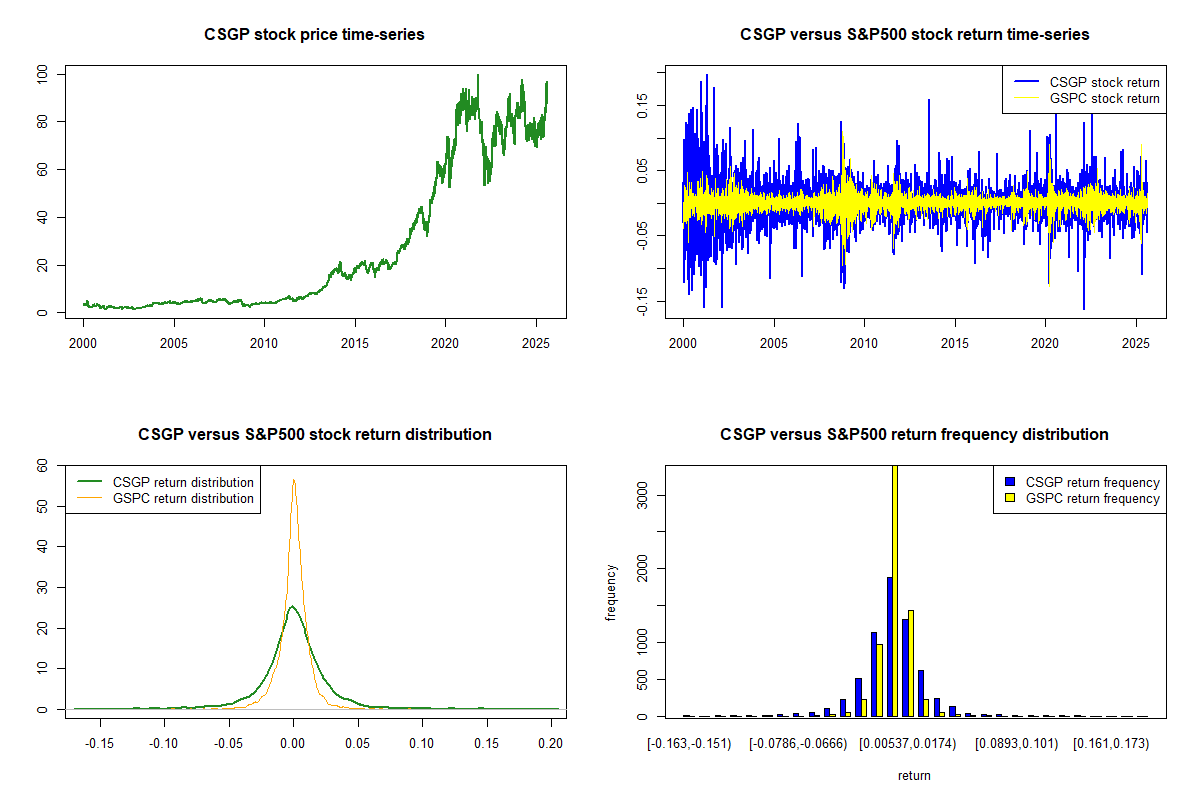 CSGP stock price time-series

0
20
40
60
80
100

2000
2005
2010
2015
2020
2025

CSGP versus S&P500 stock return time-series

CSGP stock return
GSPC stock return

-0.15
-0.05
0.05
0.15

2000
2005
2010
2015
2020
2025

CSGP versus S&P500 stock return distribution

CSGP return distribution
GSPC return distribution

0
10
20
30
40
50
60

-0.15
-0.10
-0.05
0.00
0.05
0.10
0.15
0.20

CSGP versus S&P500 return frequency distribution

CSGP return frequency
GSPC return frequency

frequency

0
500
1000
2000
3000

[-0.163,-0.151)
[-0.0786,-0.0666)
[0.00537,0.0174)
[0.0893,0.101)
[0.161,0.173)

return